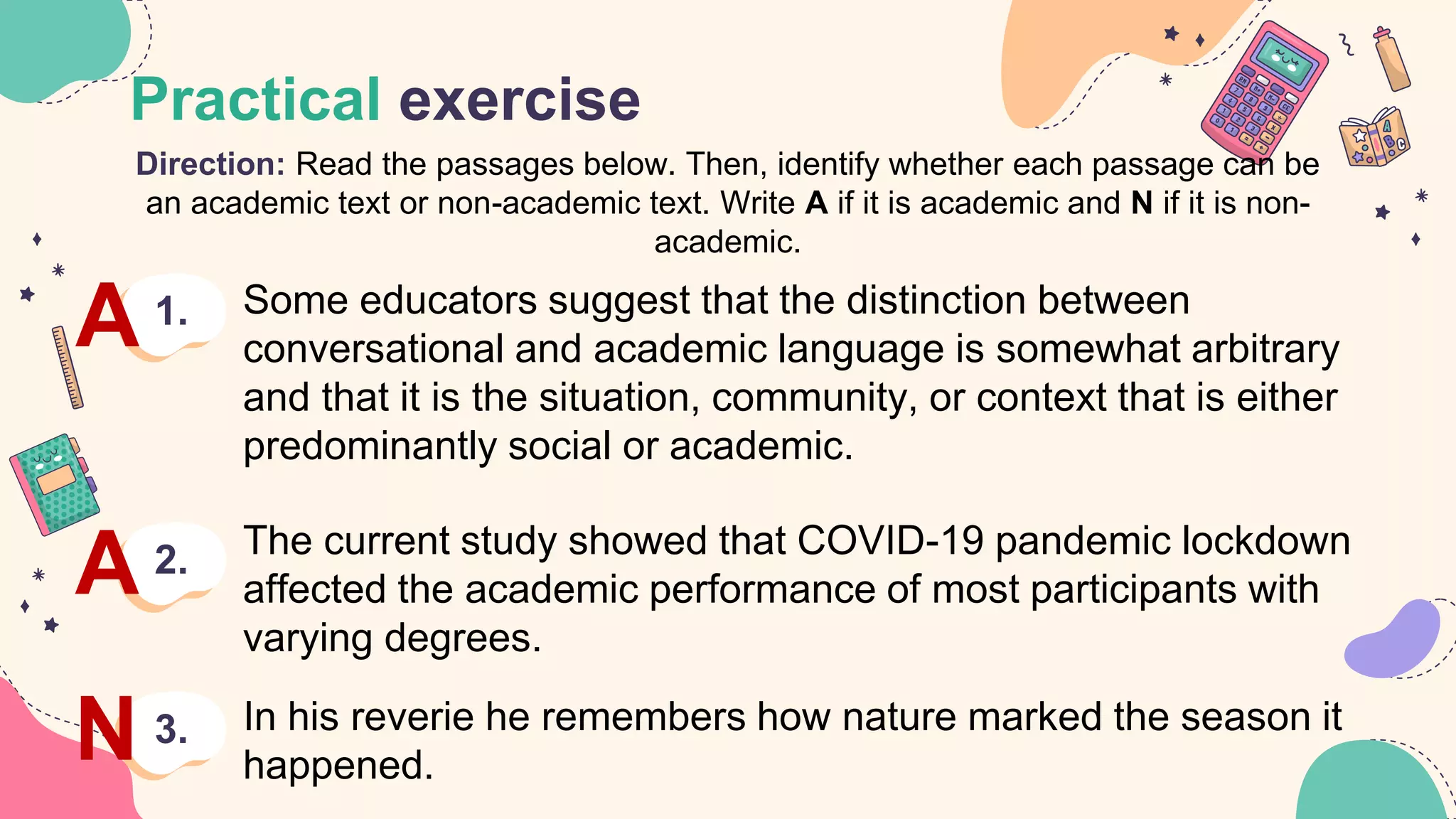 Practical exercise

Direction: Read the passages below. Then, identify whether each passage can be an academic text or non-academic text. Write A if it is academic and N if it is non-academic.

A 1. Some educators suggest that the distinction between conversational and academic language is somewhat arbitrary and that it is the situation, community, or context that is either predominantly social or academic.

A 2. The current study showed that COVID-19 pandemic lockdown affected the academic performance of most participants with varying degrees.

N 3. In his reverie he remembers how nature marked the season it happened.